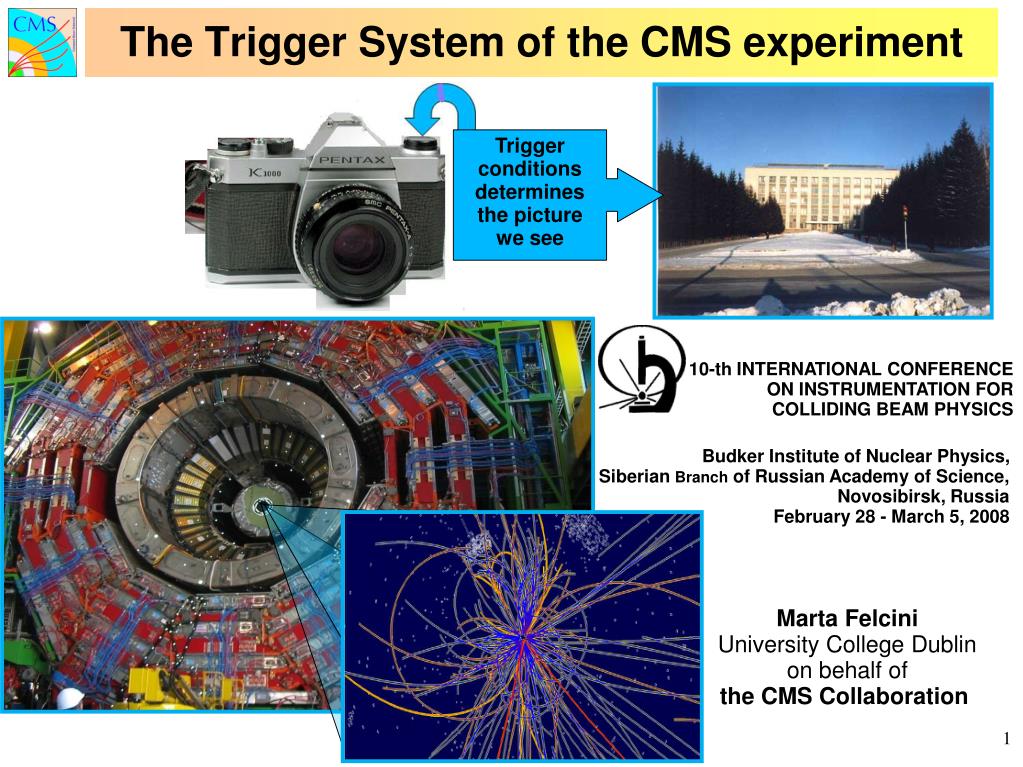 CMS

The Trigger System of the CMS experiment

PENTAX
K1000
SMC PENTAX

Trigger conditions determines the picture we see

10-th INTERNATIONAL CONFERENCE ON INSTRUMENTATION FOR COLLIDING BEAM PHYSICS

Budker Institute of Nuclear Physics, Siberian Branch of Russian Academy of Science, Novosibirsk, Russia
February 28 - March 5, 2008

Marta Felcini
University College Dublin
on behalf of
the CMS Collaboration

1